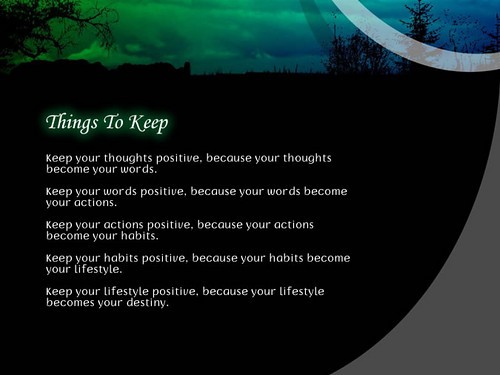 Things To Keep

Keep your thoughts positive, because your thoughts become your words.

Keep your words positive, because your words become your actions.

Keep your actions positive, because your actions become your habits.

Keep your habits positive, because your habits become your lifestyle.

Keep your lifestyle positive, because your lifestyle becomes your destiny.